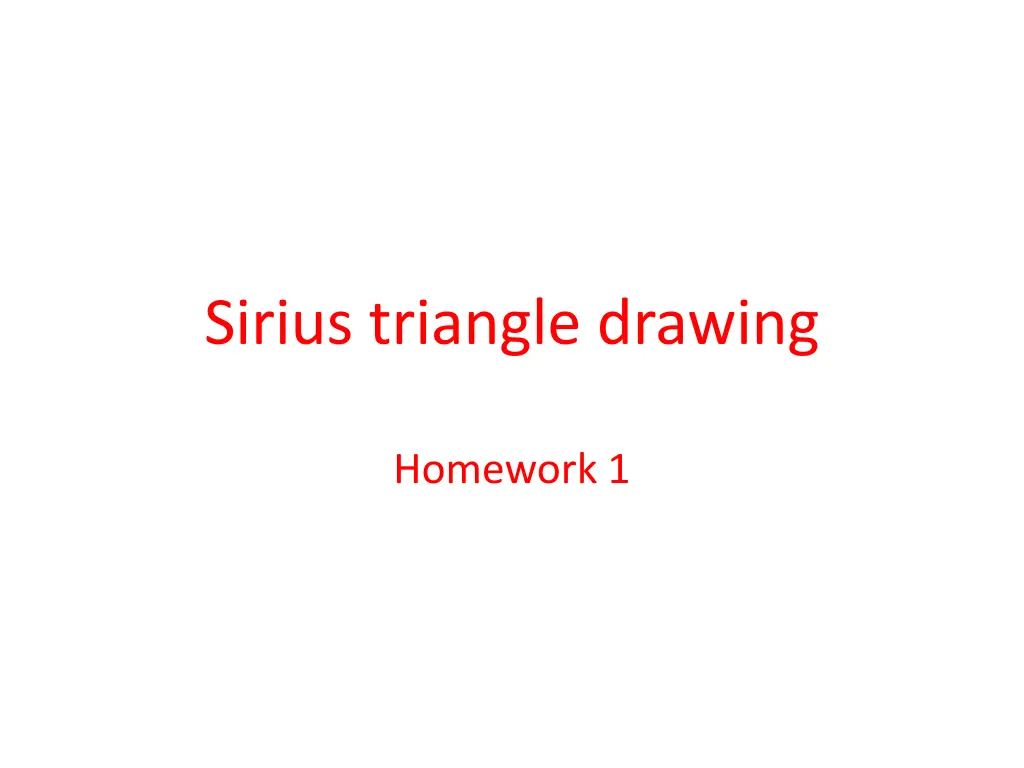 Sirius triangle drawing

Homework 1